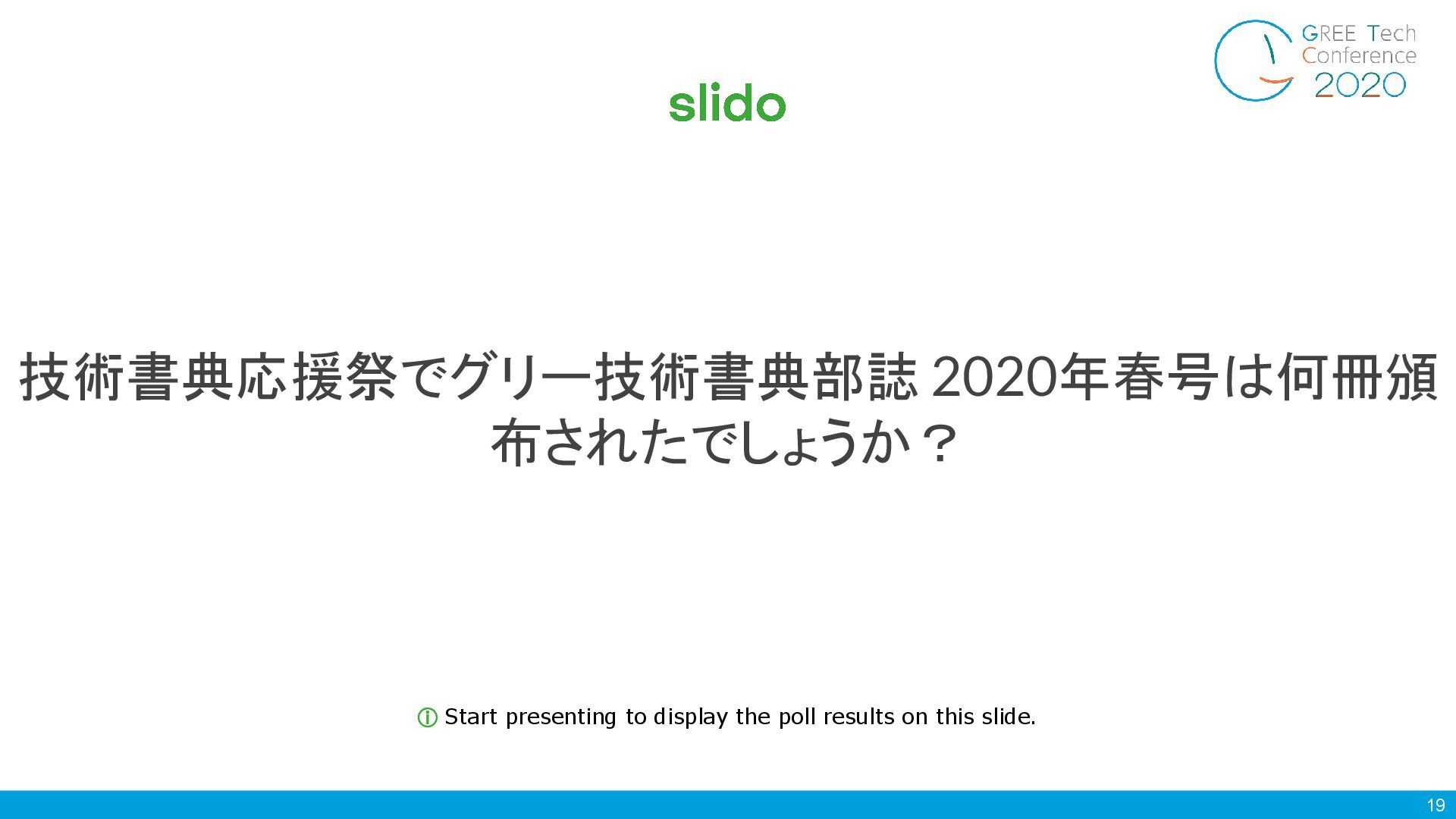 GREE Tech Conference 2020

slido

技術書典応援祭でグリー技術書典部誌 2020年春号は何冊頒布されたでしょうか？

ⓘ Start presenting to display the poll results on this slide.

19